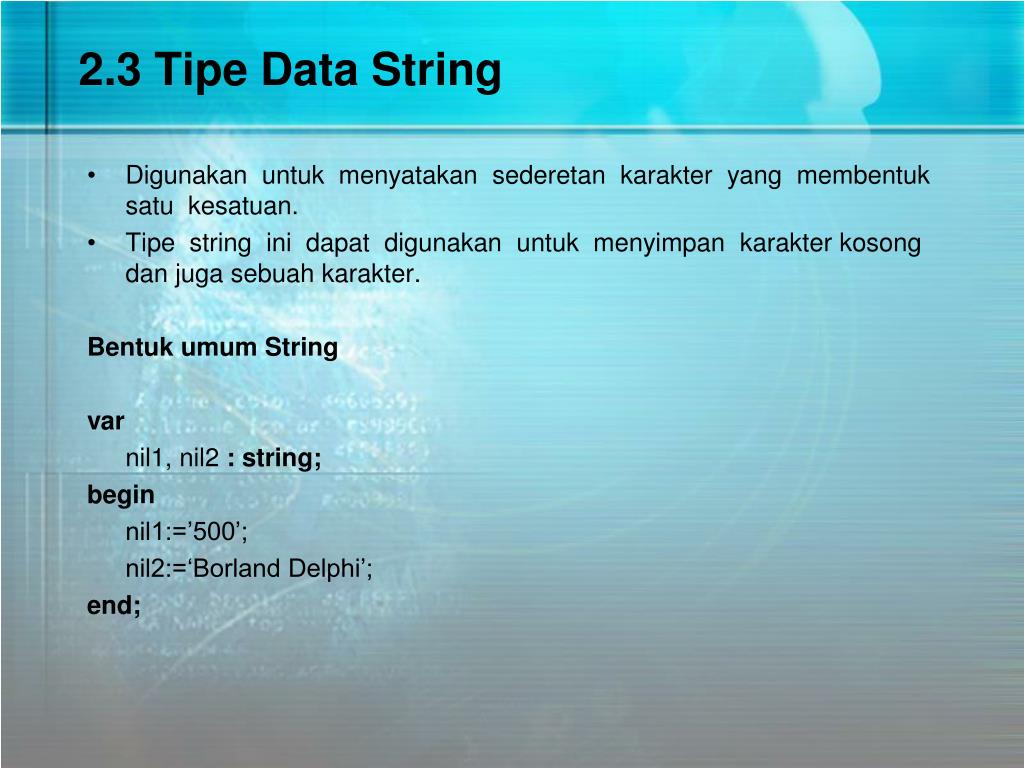 2.3 Tipe Data String

• Digunakan untuk menyatakan sederetan karakter yang membentuk satu kesatuan.
• Tipe string ini dapat digunakan untuk menyimpan karakter kosong dan juga sebuah karakter.

Bentuk umum String

var
nil1, nil2 : string;
begin
nil1:=’500’;
nil2:=‘Borland Delphi’;
end;